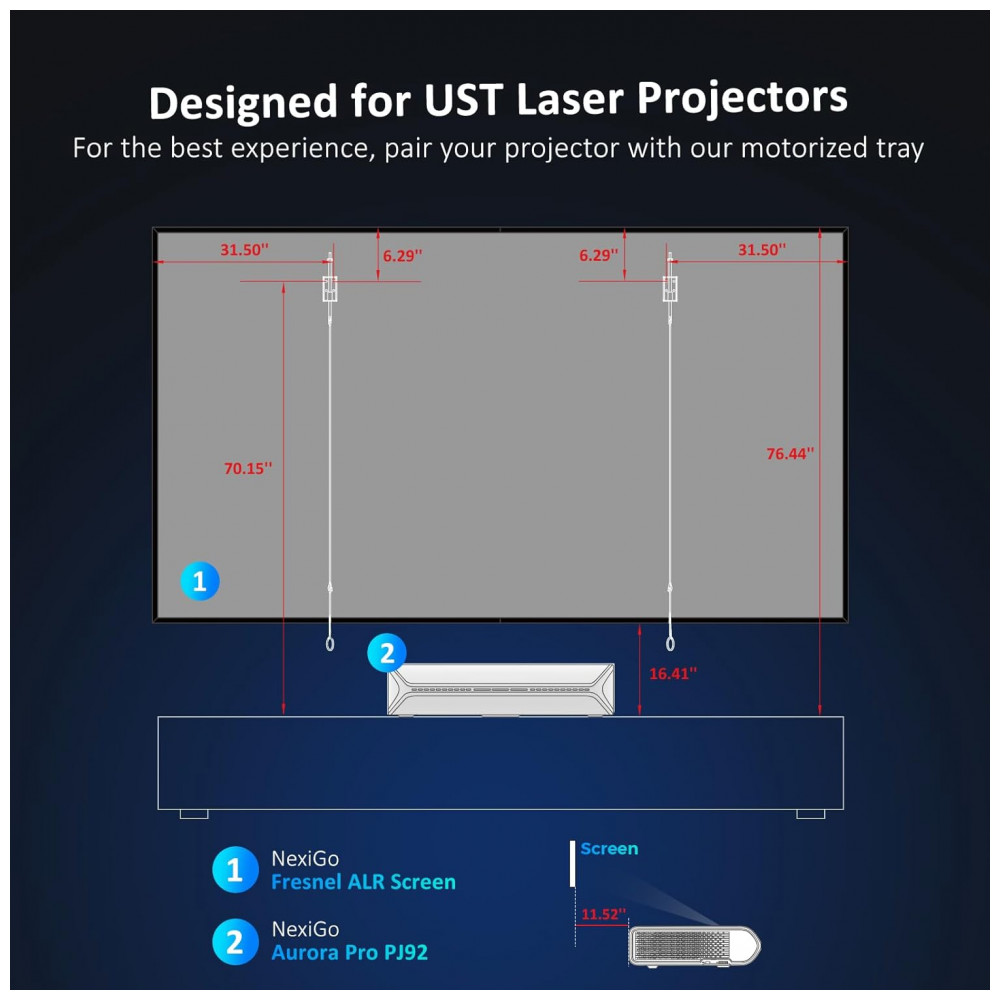 Designed for UST Laser Projectors
For the best experience, pair your projector with our motorized tray

31.50''
6.29''
6.29''
31.50''
70.15''
76.44''
1
2
16.41''

1 NexiGo
Fresnel ALR Screen

2 NexiGo
Aurora Pro PJ92

Screen
11.52''